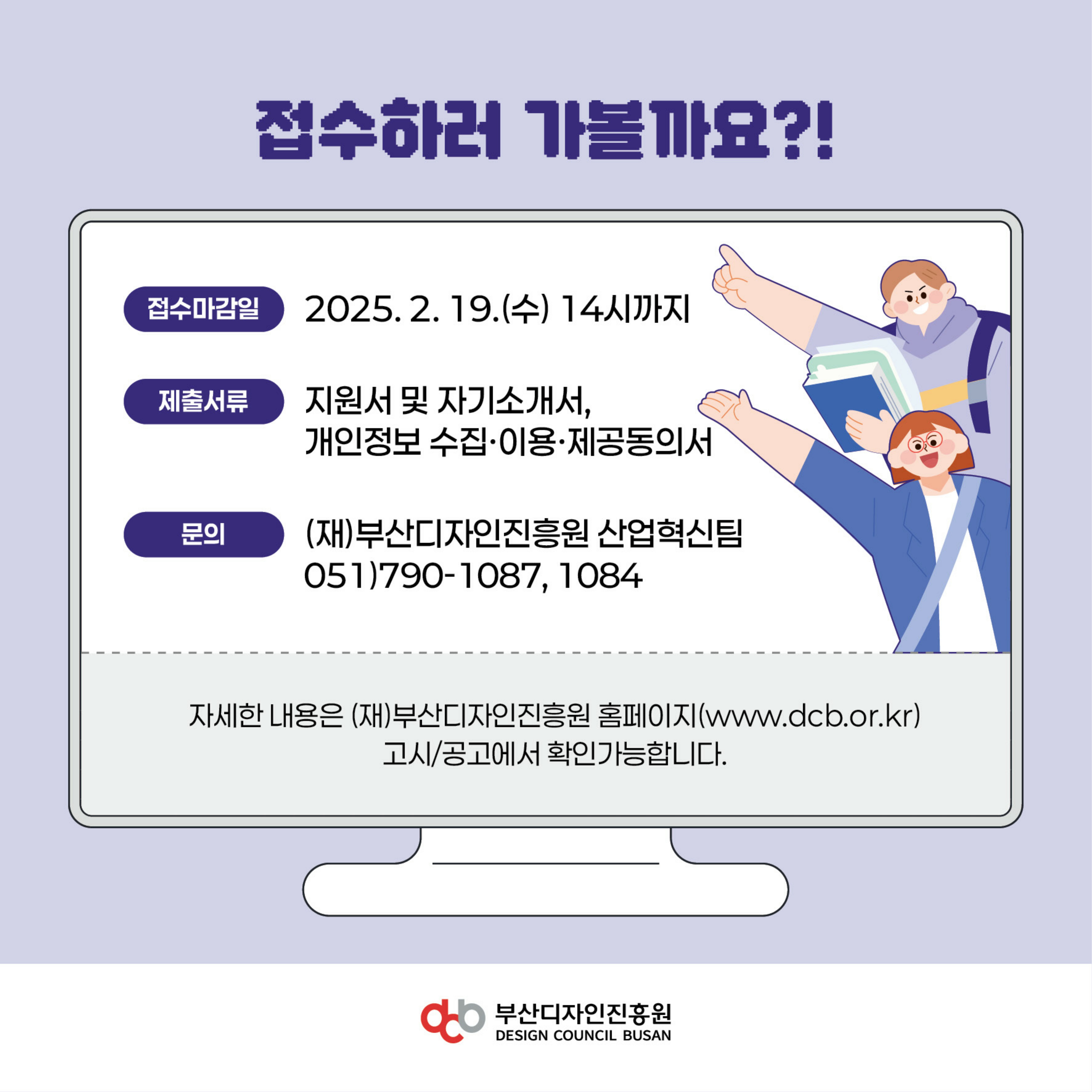 접수하러 가볼까요?!

접수마감일 2025. 2. 19.(수) 14시까지

제출서류 지원서 및 자기소개서, 개인정보 수집·이용·제공동의서

문의 (재)부산디자인진흥원 산업혁신팀 051)790-1087, 1084

자세한 내용은 (재)부산디자인진흥원 홈페이지(www.dcb.or.kr) 고시/공고에서 확인가능합니다.

dcb 부산디자인진흥원 DESIGN COUNCIL BUSAN